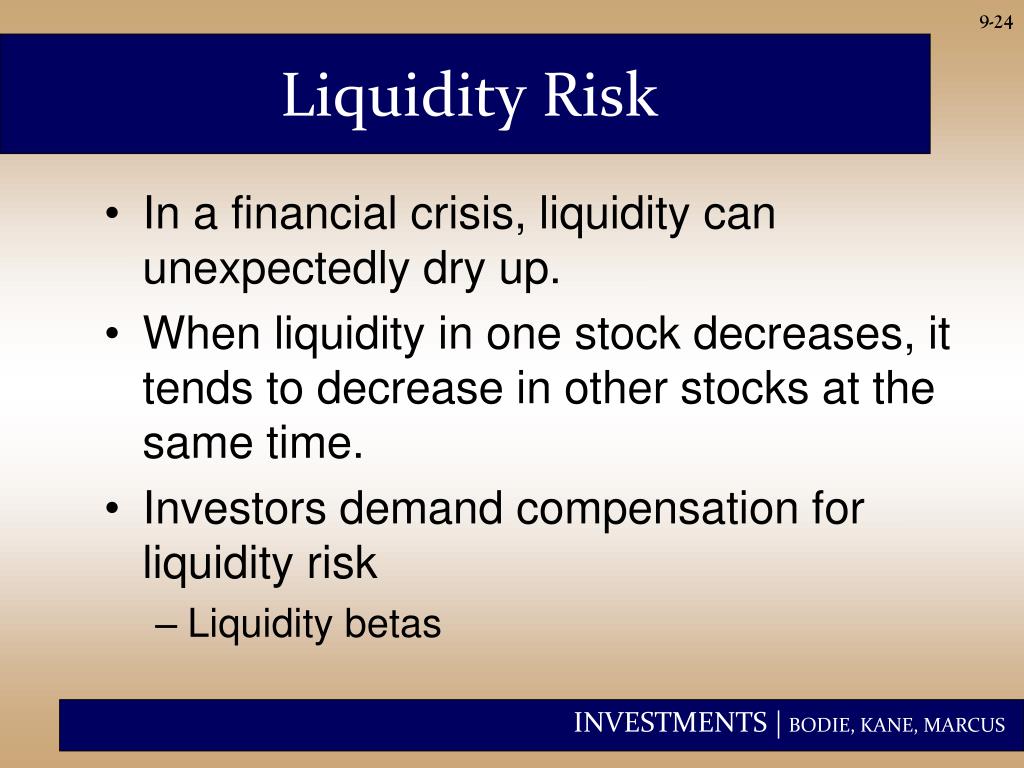 9-24

Liquidity Risk

• In a financial crisis, liquidity can unexpectedly dry up.
• When liquidity in one stock decreases, it tends to decrease in other stocks at the same time.
• Investors demand compensation for liquidity risk
– Liquidity betas

INVESTMENTS | BODIE, KANE, MARCUS